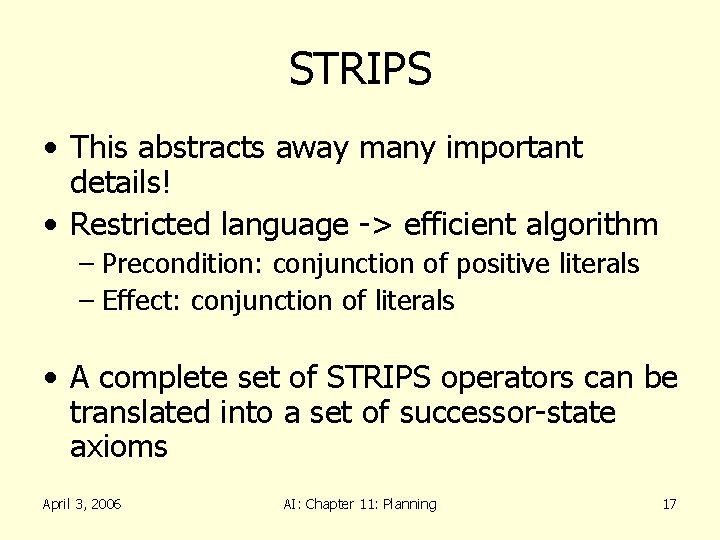 STRIPS

• This abstracts away many important details!
• Restricted language -> efficient algorithm
– Precondition: conjunction of positive literals
– Effect: conjunction of literals

• A complete set of STRIPS operators can be translated into a set of successor-state axioms

April 3, 2006 AI: Chapter 11: Planning 17